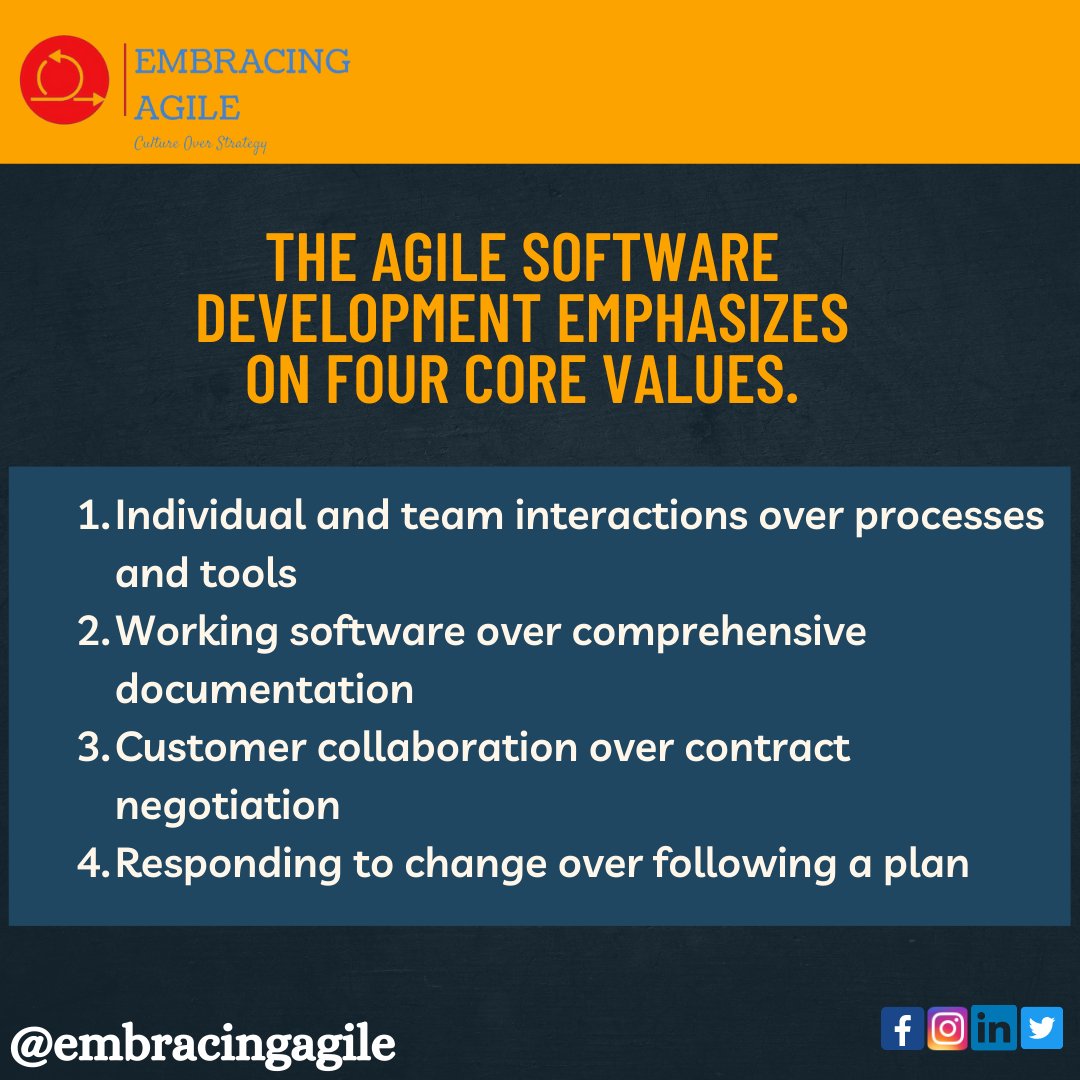 EMBRACING AGILE
Culture Over Strategy

THE AGILE SOFTWARE DEVELOPMENT EMPHASIZES ON FOUR CORE VALUES.

1. Individual and team interactions over processes and tools
2. Working software over comprehensive documentation
3. Customer collaboration over contract negotiation
4. Responding to change over following a plan

@embracingagile

f in